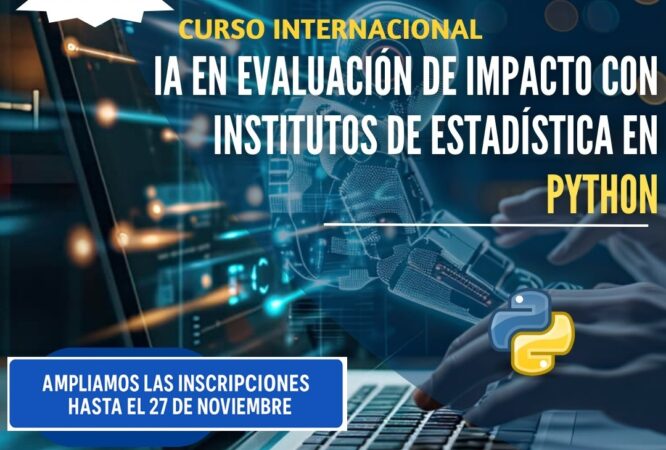 CURSO INTERNACIONAL
IA EN EVALUACIÓN DE IMPACTO CON INSTITUTOS DE ESTADÍSTICA EN PYTHON

AMPLIAMOS LAS INSCRIPCIONES HASTA EL 27 DE NOVIEMBRE